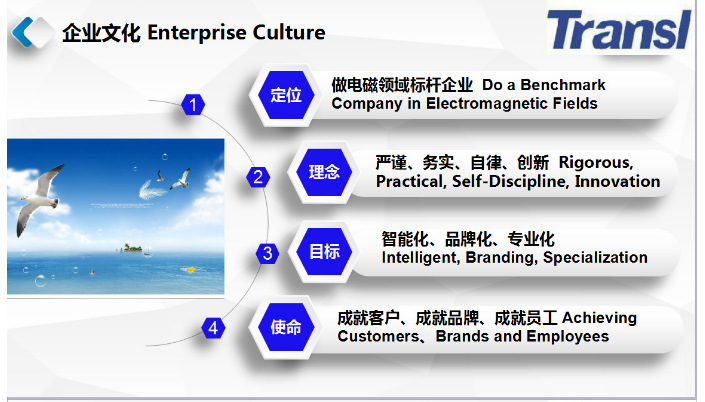 企业文化 Enterprise Culture

Transl

1

定位

做电磁领域标杆企业 Do a Benchmark Company in Electromagnetic Fields

2

理念

严谨、务实、自律、创新 Rigorous, Practical, Self-Discipline, Innovation

3

目标

智能化、品牌化、专业化 Intelligent, Branding, Specialization

4

使命

成就客户、成就品牌、成就员工 Achieving Customers、Brands and Employees